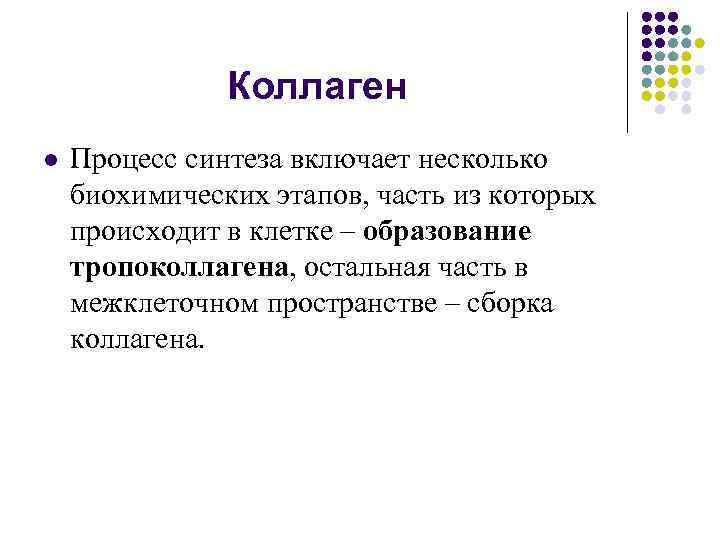 Коллаген

Процесс синтеза включает несколько биохимических этапов, часть из которых происходит в клетке – образование тропоколлагена, остальная часть в межклеточном пространстве – сборка коллагена.